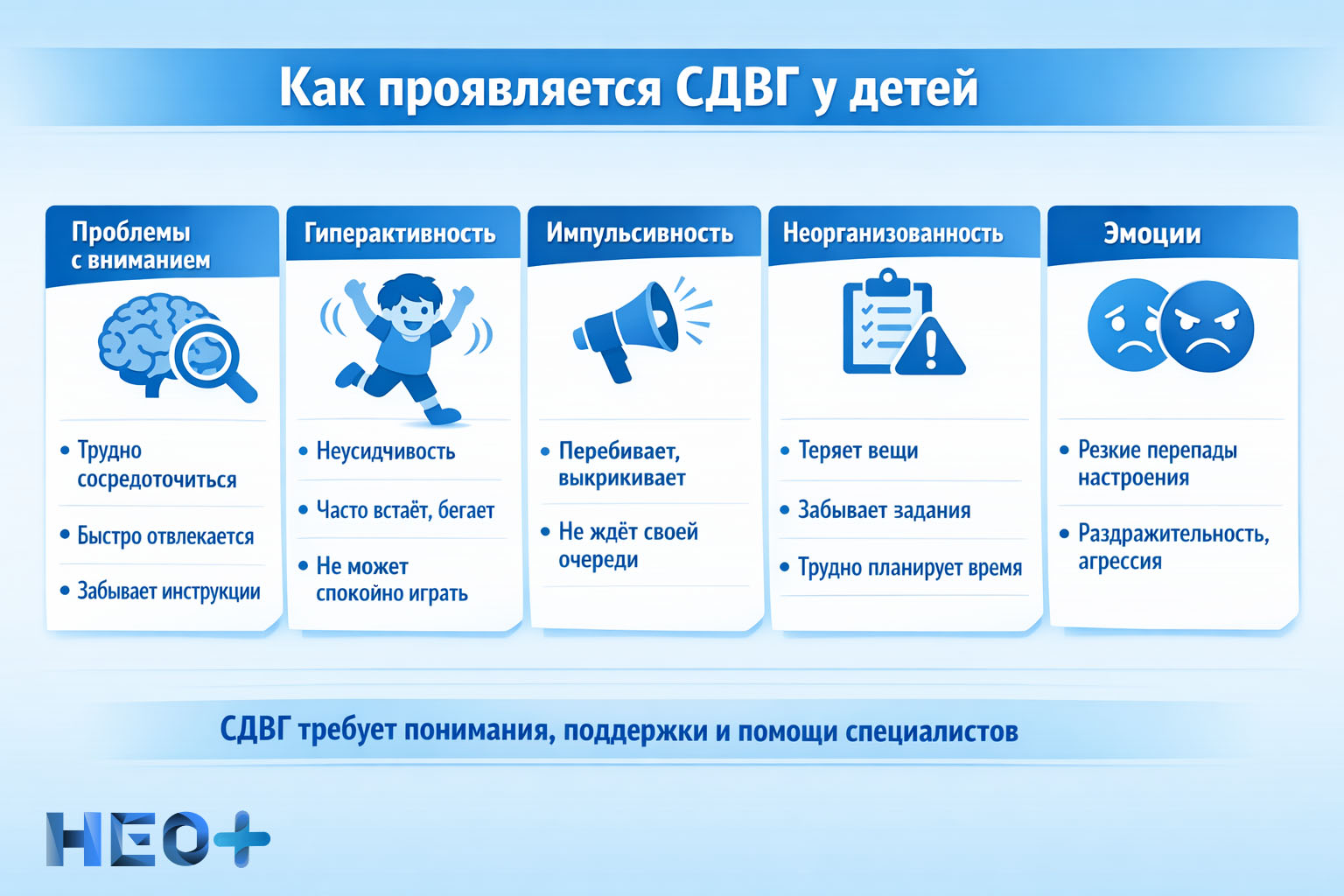 Как проявляется СДВГ у детей

Проблемы с вниманием

• Трудно сосредоточиться
• Быстро отвлекается
• Забывает инструкции

Гиперактивность

• Неусидчивость
• Часто встаёт, бегает
• Не может спокойно играть

Импульсивность

• Перебивает, выкрикивает
• Не ждёт своей очереди

Неорганизованность

• Теряет вещи
• Забывает задания
• Трудно планирует время

Эмоции

• Резкие перепады настроения
• Раздражительность, агрессия

СДВГ требует понимания, поддержки и помощи специалистов

НЕО+